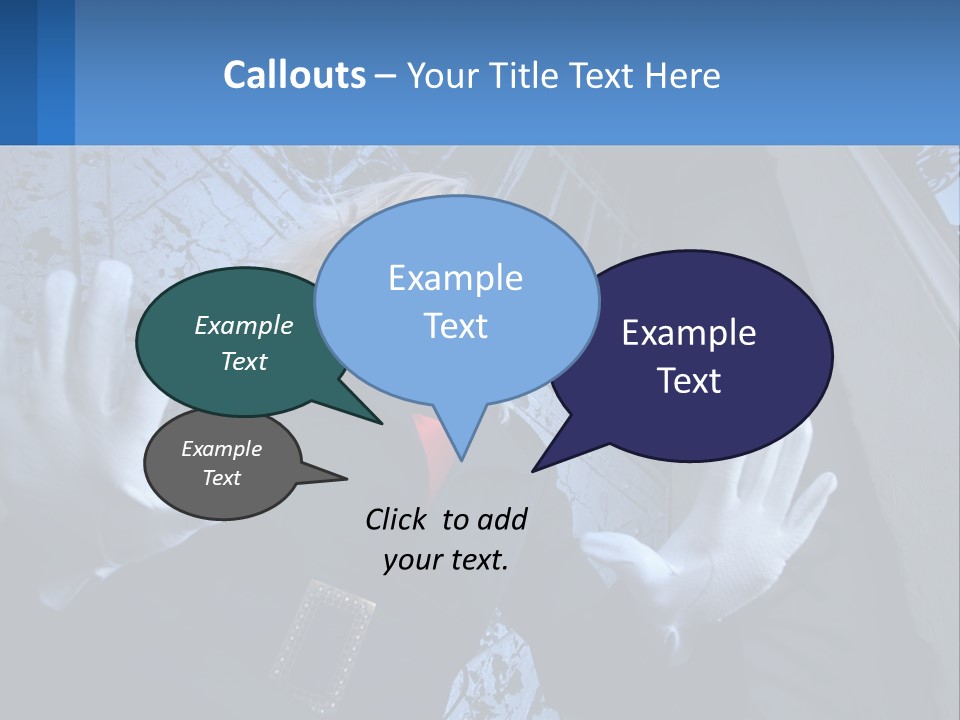 Callouts – Your Title Text Here

Example Text

Example Text

Example Text

Example Text

Click to add your text.